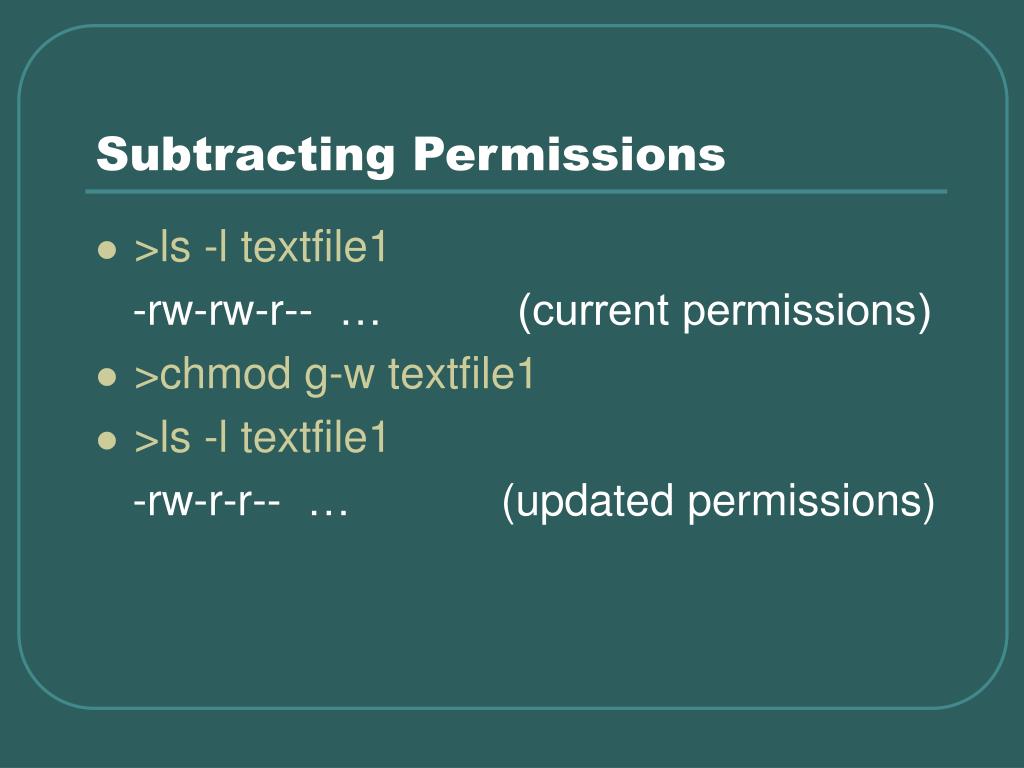 Subtracting Permissions

- >ls -l textfile1
  -rw-rw-r-- … (current permissions)
- >chmod g-w textfile1
- >ls -l textfile1
  -rw-r-r-- … (updated permissions)